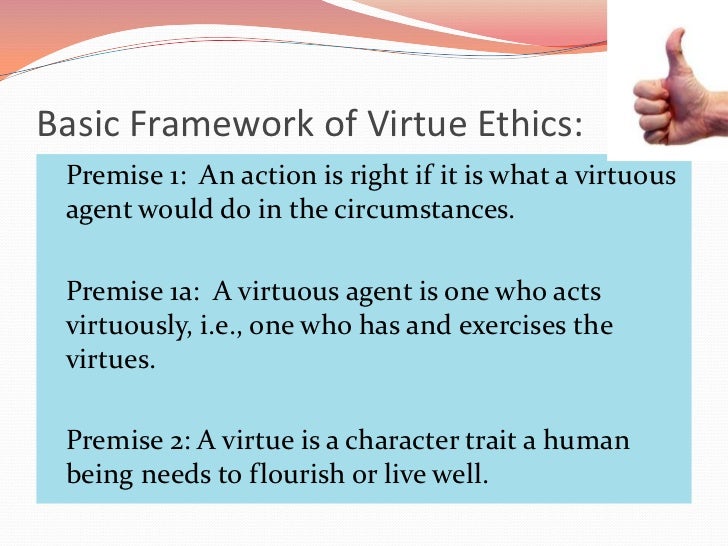 Basic Framework of Virtue Ethics:

Premise 1: An action is right if it is what a virtuous agent would do in the circumstances.

Premise 1a: A virtuous agent is one who acts virtuously, i.e., one who has and exercises the virtues.

Premise 2: A virtue is a character trait a human being needs to flourish or live well.